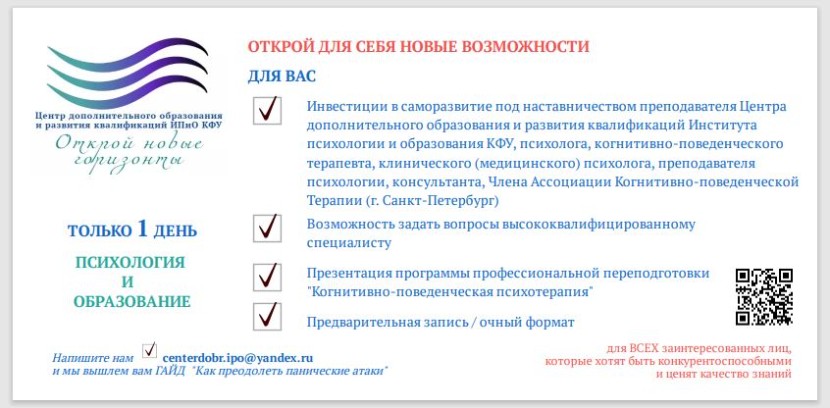 Центр дополнительного образования и развития квалификаций ИПиО КФУ
Открой новые горизонты

ТОЛЬКО 1 ДЕНЬ

ПСИХОЛОГИЯ
И
ОБРАЗОВАНИЕ

ОТКРОЙ ДЛЯ СЕБЯ НОВЫЕ ВОЗМОЖНОСТИ

ДЛЯ ВАС

Инвестиции в саморазвитие под наставничеством преподавателя Центра дополнительного образования и развития квалификаций Института психологии и образования КФУ, психолога, когнитивно-поведенческого терапевта, клинического (медицинского) психолога, преподавателя психологии, консультанта, Члена Ассоциации Когнитивно-поведенческой Терапии (г. Санкт-Петербург)

Возможность задать вопросы высококвалифицированному специалисту

Презентация программы профессиональной переподготовки "Когнитивно-поведенческая психотерапия"

Предварительная запись / очный формат

Напишите нам centerdobr.ipo@yandex.ru
и мы вышлем вам ГАЙД "Как преодолеть панические атаки"

для ВСЕХ заинтересованных лиц, которые хотят быть конкурентоспособными и ценят качество знаний